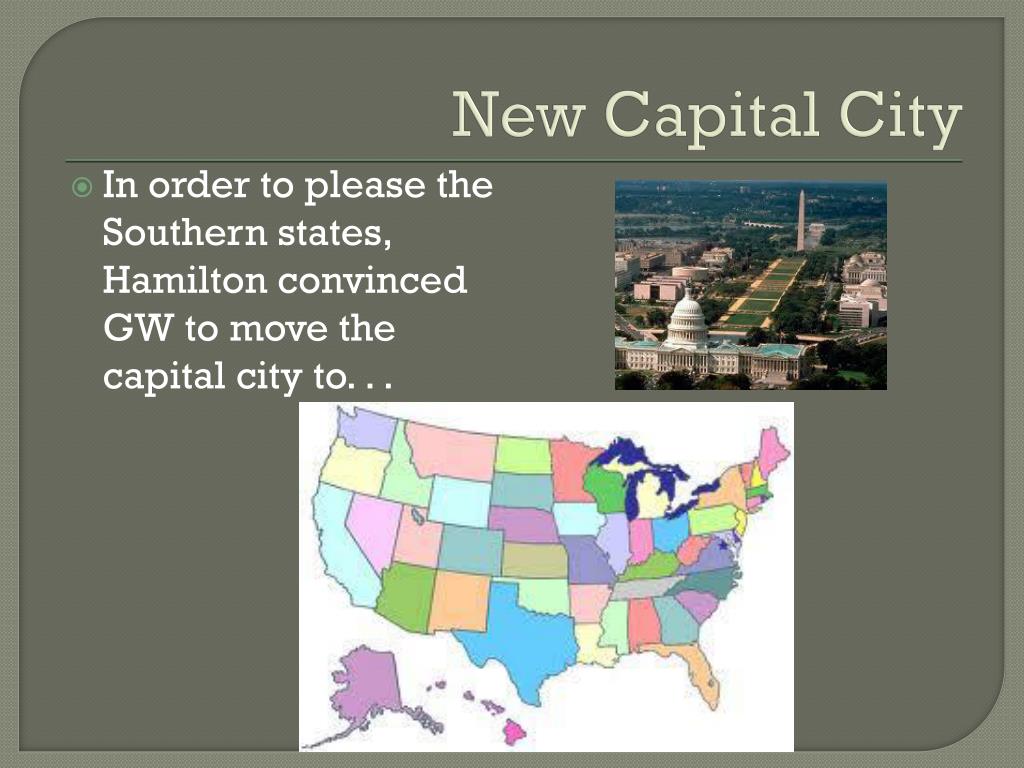 New Capital City

In order to please the Southern states, Hamilton convinced GW to move the capital city to. . .